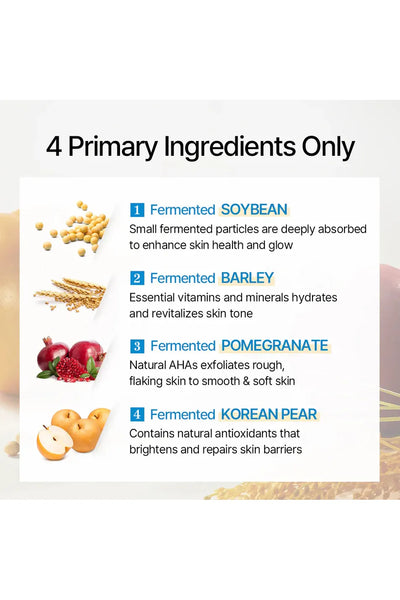 4 Primary Ingredients Only

1 Fermented SOYBEAN
Small fermented particles are deeply absorbed to enhance skin health and glow

2 Fermented BARLEY
Essential vitamins and minerals hydrates and revitalizes skin tone

3 Fermented POMEGRANATE
Natural AHAs exfoliates rough, flaking skin to smooth & soft skin

4 Fermented KOREAN PEAR
Contains natural antioxidants that brightens and repairs skin barriers